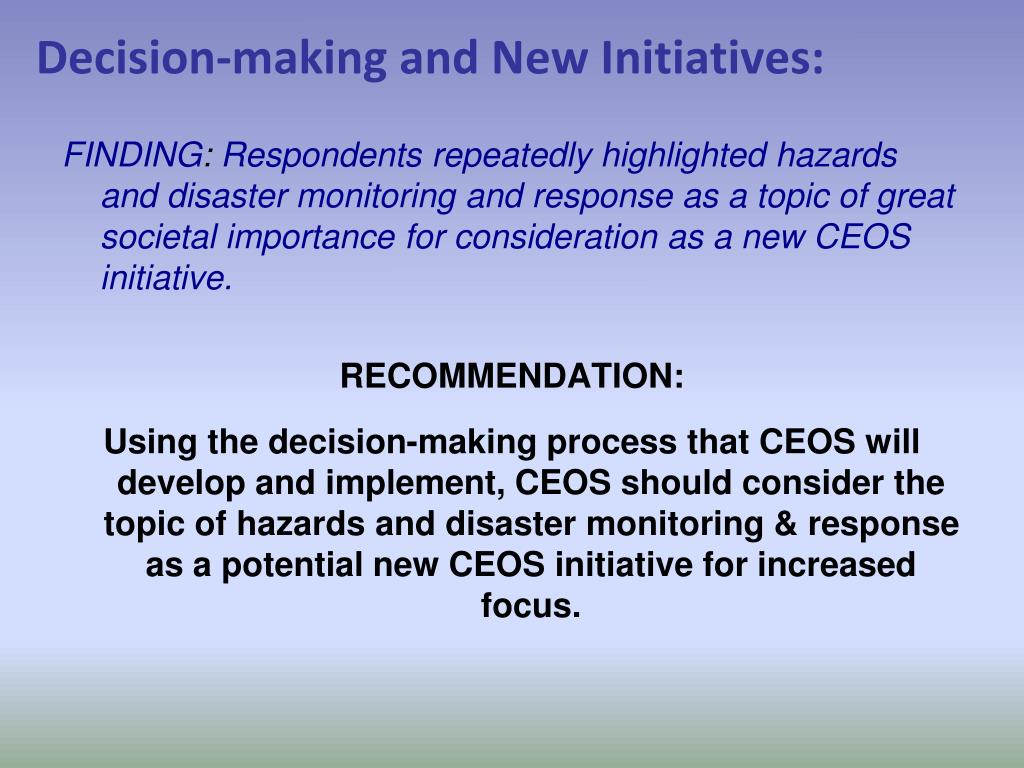 Decision-making and New Initiatives:

FINDING: Respondents repeatedly highlighted hazards and disaster monitoring and response as a topic of great societal importance for consideration as a new CEOS initiative.

RECOMMENDATION:

Using the decision-making process that CEOS will develop and implement, CEOS should consider the topic of hazards and disaster monitoring & response as a potential new CEOS initiative for increased focus.